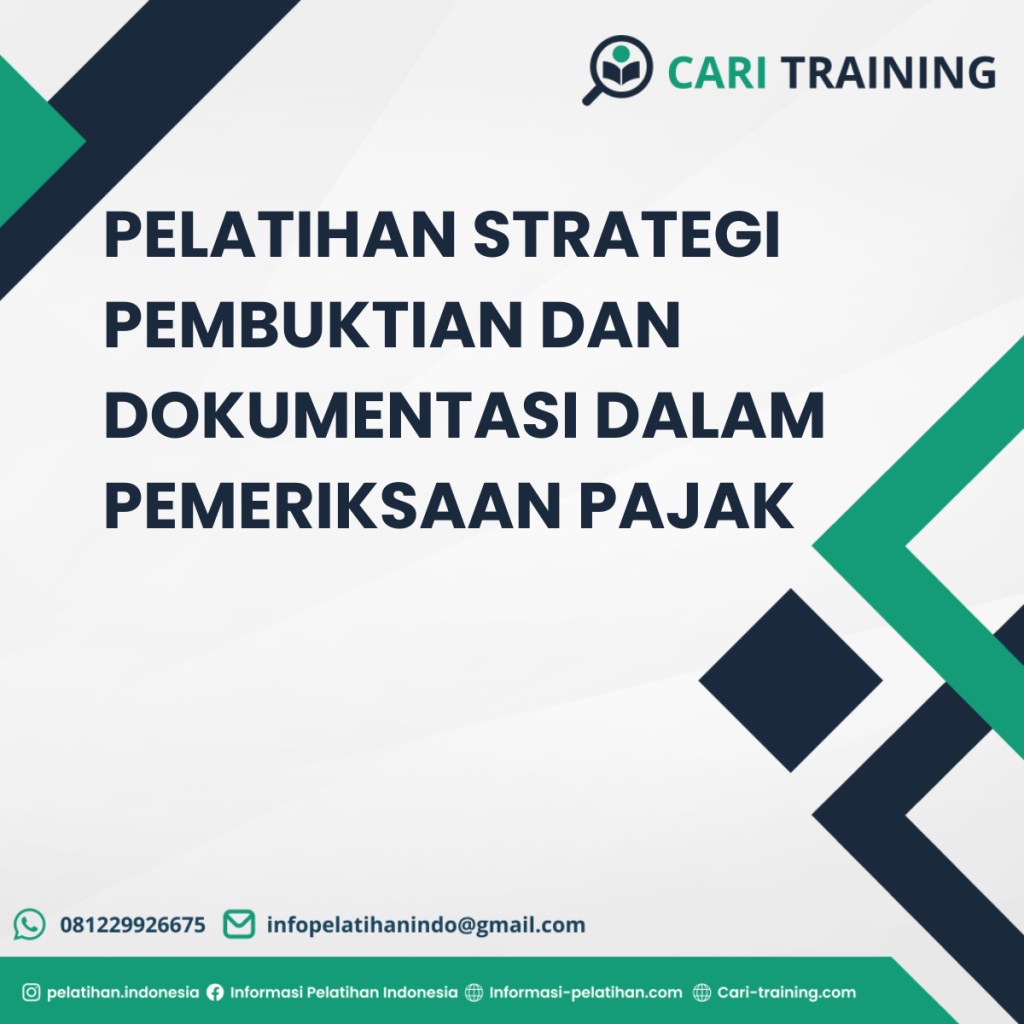 CARI TRAINING

PELATIHAN STRATEGI PEMBUKTIAN DAN DOKUMENTASI DALAM PEMERIKSAAN PAJAK

081229926675 infopelatihanindo@gmail.com

pelatihan.indonesia Informasi Pelatihan Indonesia Informasi-pelatihan.com Cari-training.com